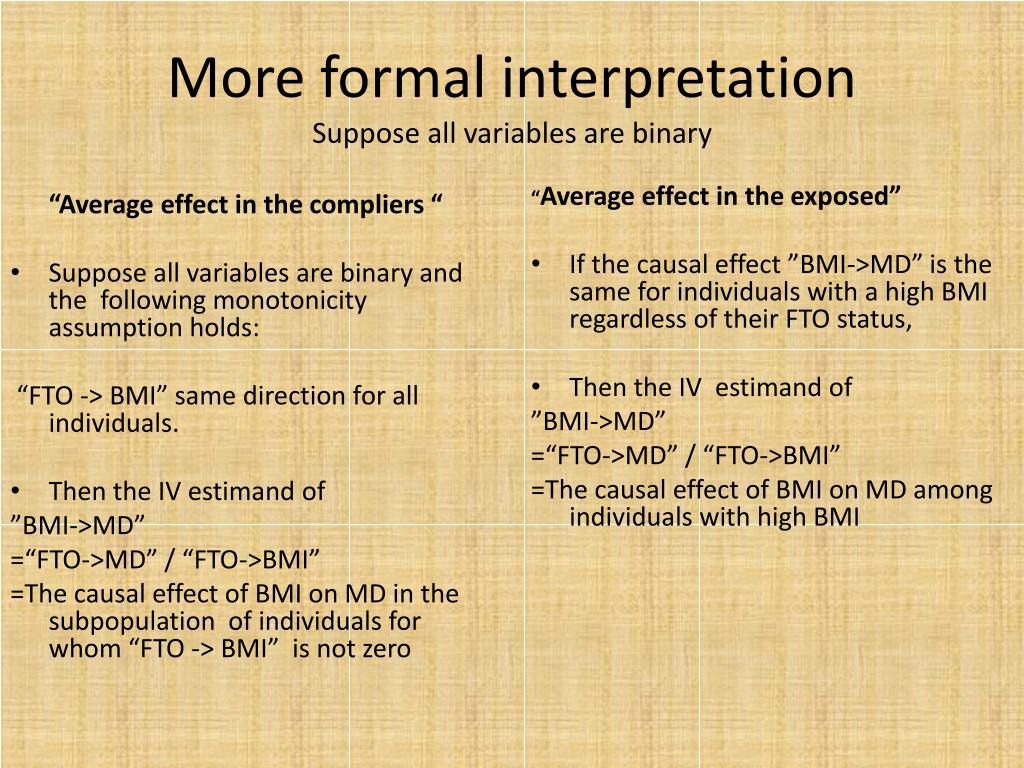 More formal interpretation
Suppose all variables are binary

“Average effect in the compliers “

• Suppose all variables are binary and the following monotonicity assumption holds:

“FTO -> BMI” same direction for all individuals.

• Then the IV estimand of
”BMI->MD”
=“FTO->MD” / “FTO->BMI”
=The causal effect of BMI on MD in the subpopulation of individuals for whom “FTO -> BMI” is not zero

“Average effect in the exposed”

• If the causal effect ”BMI->MD” is the same for individuals with a high BMI regardless of their FTO status,

• Then the IV estimand of
”BMI->MD”
=“FTO->MD” / “FTO->BMI”
=The causal effect of BMI on MD among individuals with high BMI